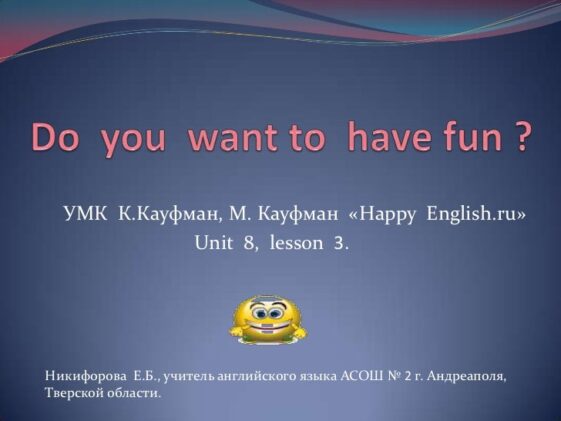 Do you want to have fun ?

УМК К.Кауфман, М. Кауфман «Happy English.ru»
Unit 8, lesson 3.

Никифорова Е.Б., учитель английского языка АСОШ № 2 г. Андреаполя, Тверской области.